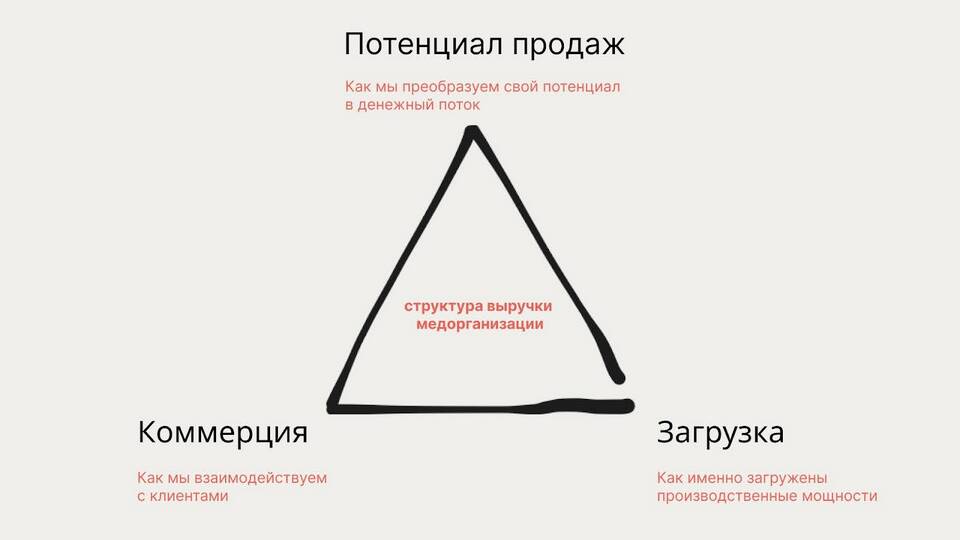 Потенциал продаж

Как мы преобразуем свой потенциал в денежный поток

структура выручки медорганизации

Коммерция

Как мы взаимодействуем с клиентами

Загрузка

Как именно загружены производственные мощности